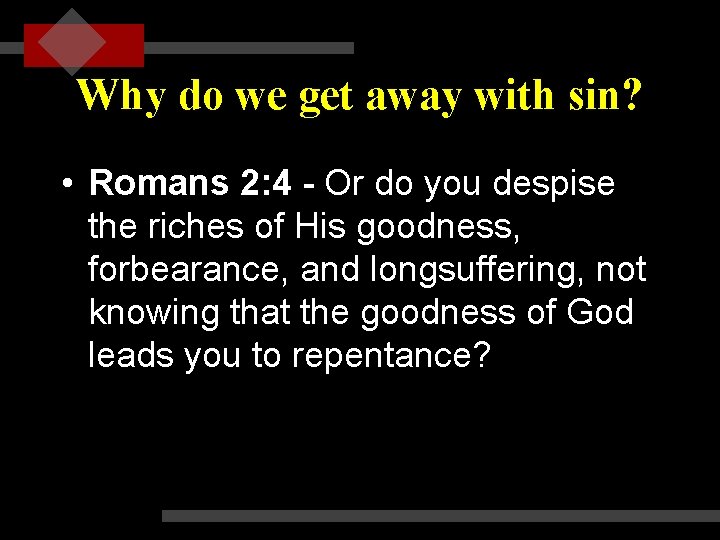 Why do we get away with sin?

• Romans 2:4 - Or do you despise the riches of His goodness, forbearance, and longsuffering, not knowing that the goodness of God leads you to repentance?